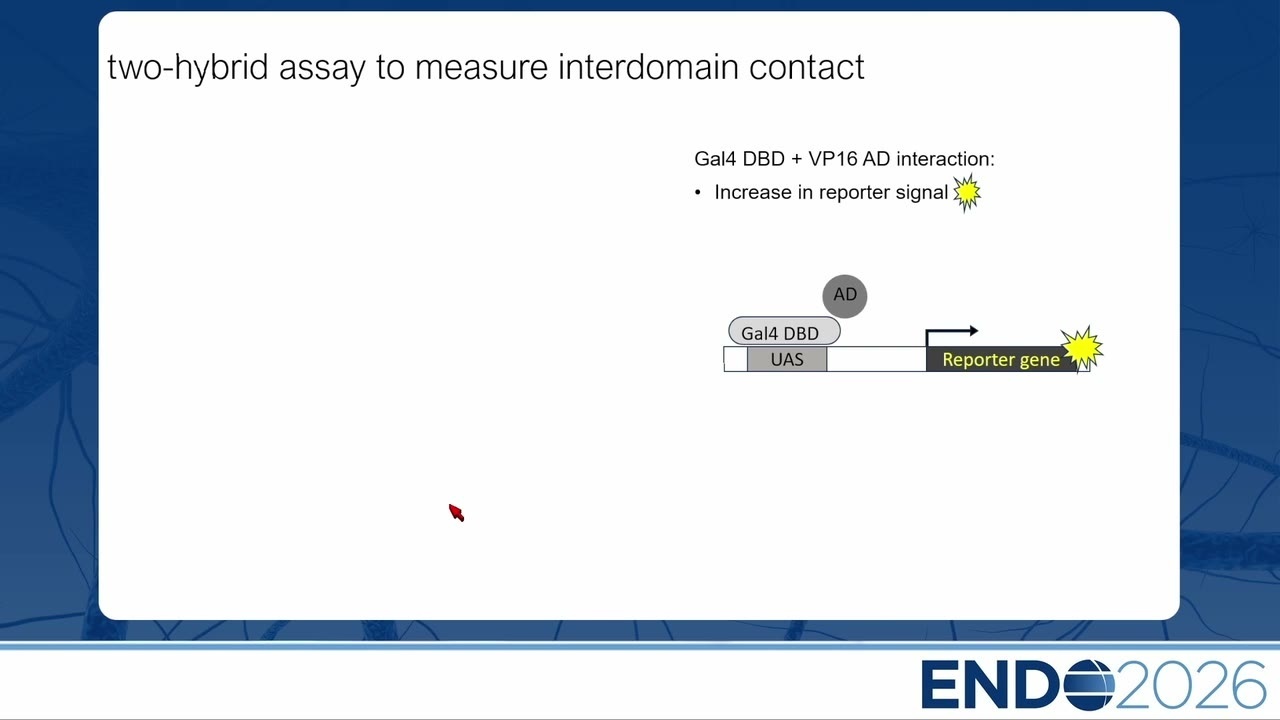 two-hybrid assay to measure interdomain contact

Gal4 DBD + VP16 AD interaction:
• Increase in reporter signal

AD
Gal4 DBD
UAS
Reporter gene

ENDO2026